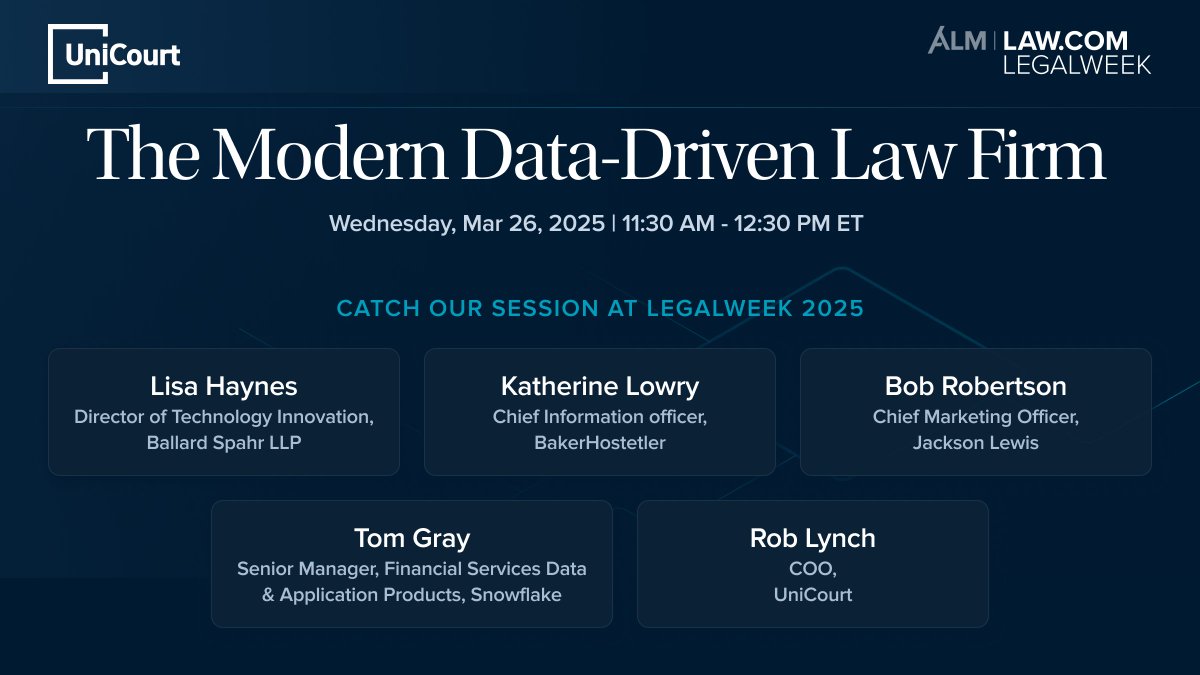 UniCourt

ALM | LAW.COM LEGALWEEK

The Modern Data-Driven Law Firm

Wednesday, Mar 26, 2025 | 11:30 AM - 12:30 PM ET

CATCH OUR SESSION AT LEGALWEEK 2025

Lisa Haynes
Director of Technology Innovation, Ballard Spahr LLP

Katherine Lowry
Chief Information officer, BakerHostetler

Bob Robertson
Chief Marketing Officer, Jackson Lewis

Tom Gray
Senior Manager, Financial Services Data & Application Products, Snowflake

Rob Lynch
COO, UniCourt